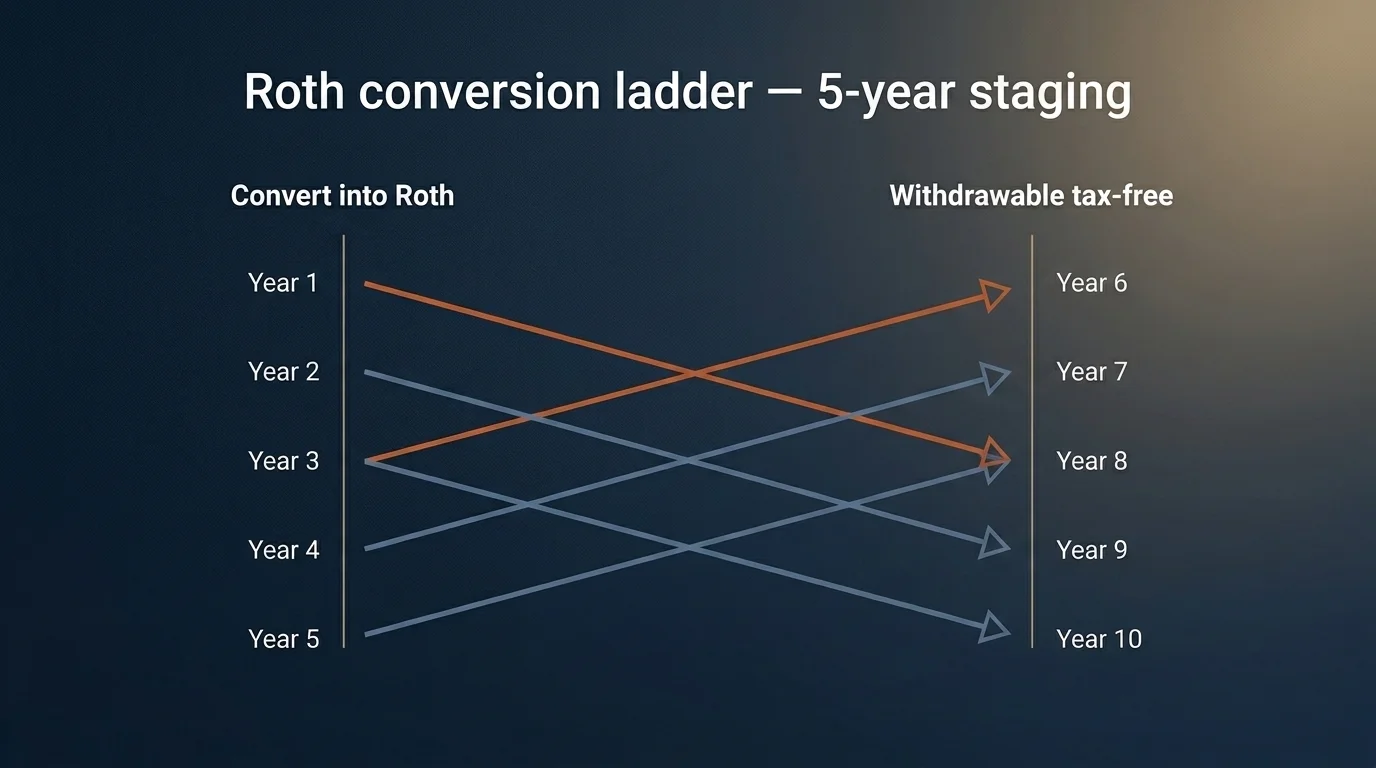 Roth conversion ladder — 5-year staging

Convert into Roth

Year 1
Year 2
Year 3
Year 4
Year 5

Withdrawable tax-free

Year 6
Year 7
Year 8
Year 9
Year 10